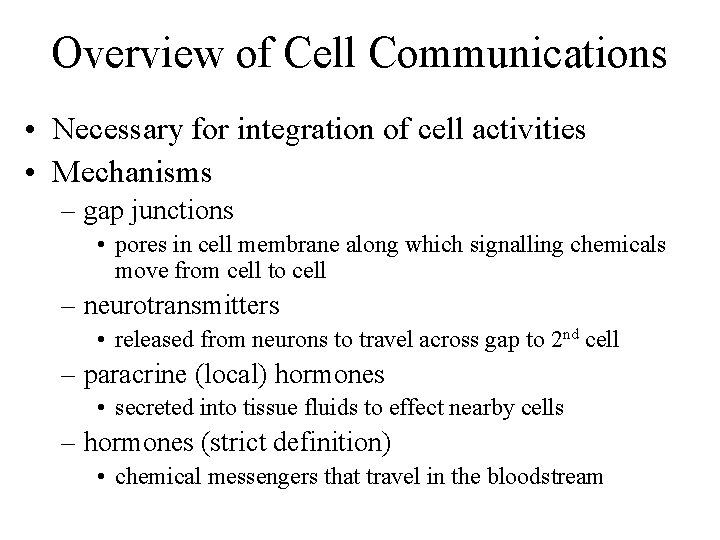 Overview of Cell Communications

• Necessary for integration of cell activities
• Mechanisms
– gap junctions
• pores in cell membrane along which signalling chemicals move from cell to cell
– neurotransmitters
• released from neurons to travel across gap to $2^{nd}$ cell
– paracrine (local) hormones
• secreted into tissue fluids to effect nearby cells
– hormones (strict definition)
• chemical messengers that travel in the bloodstream